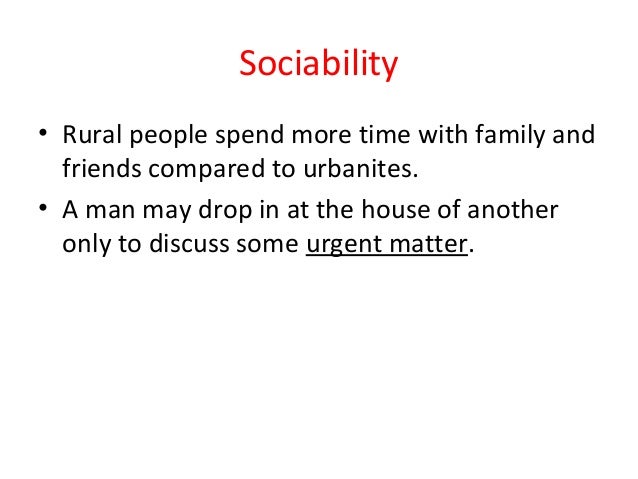 Sociability

• Rural people spend more time with family and friends compared to urbanites.
• A man may drop in at the house of another only to discuss some urgent matter.